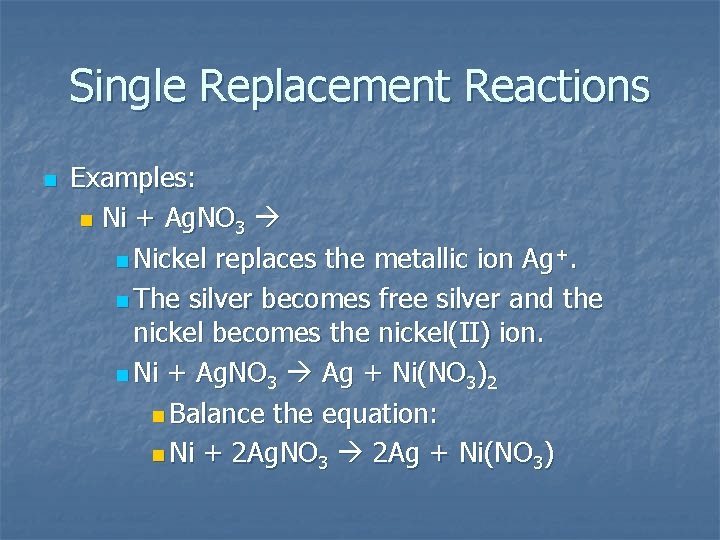 Single Replacement Reactions

Examples:

$Ni + AgNO_3 \rightarrow$

Nickel replaces the metallic ion $Ag^+$.

The silver becomes free silver and the nickel becomes the nickel(II) ion.

$Ni + AgNO_3 \rightarrow Ag + Ni(NO_3)_2$

Balance the equation:

$Ni + 2AgNO_3 \rightarrow 2Ag + Ni(NO_3)$